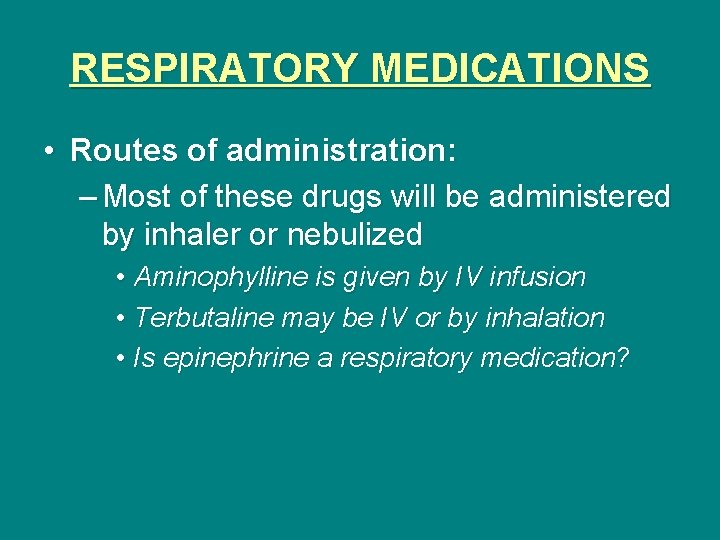 RESPIRATORY MEDICATIONS

• Routes of administration:

– Most of these drugs will be administered by inhaler or nebulized

• Aminophylline is given by IV infusion

• Terbutaline may be IV or by inhalation

• Is epinephrine a respiratory medication?